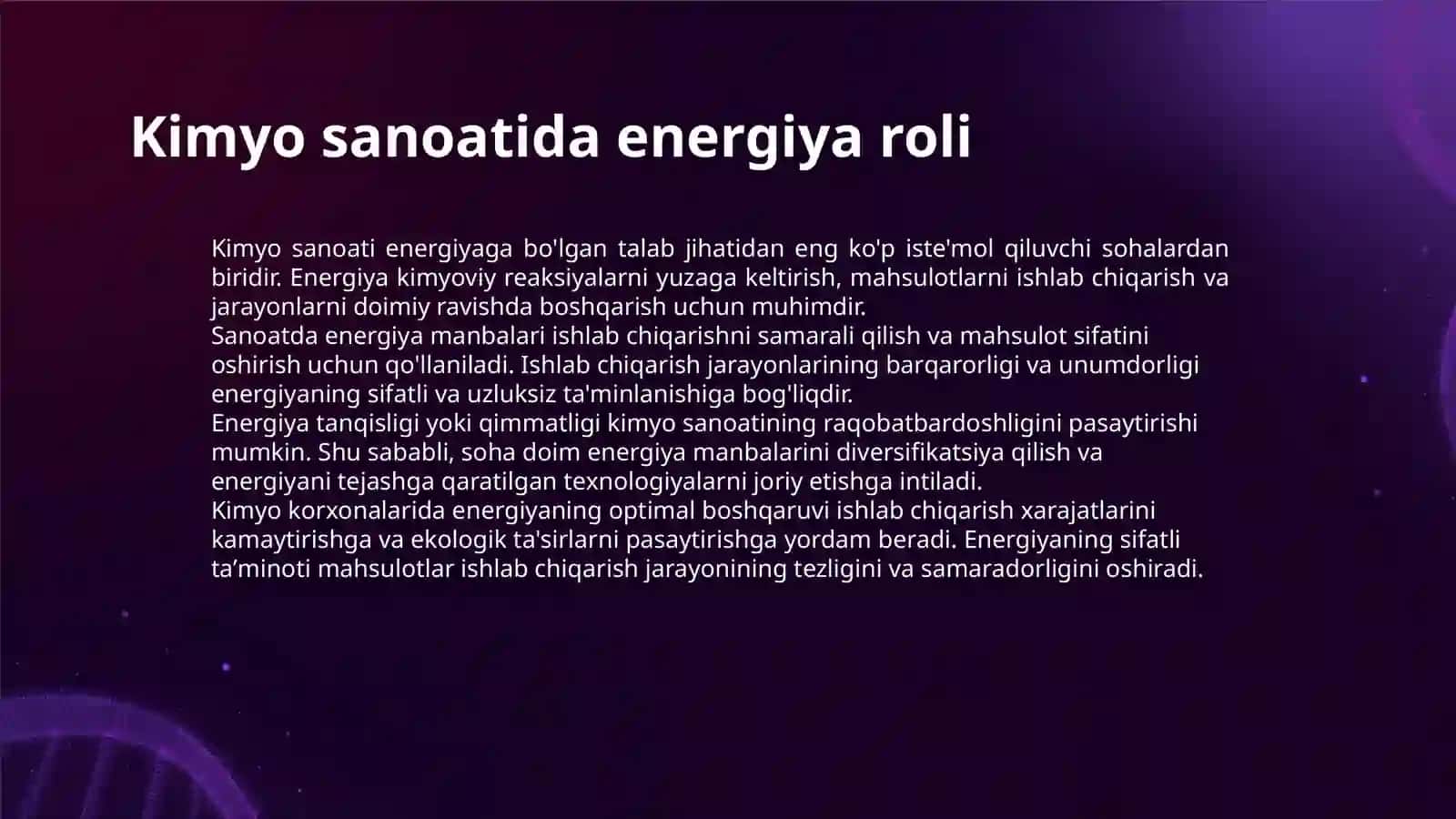 Kimyo sanoatida energiya roli

Kimyo sanoati energiyaga bo'lgan talab jihatidan eng ko'p iste'mol qiluvchi sohalardan biridir. Energiya kimyoviy reaksiyalarni yuzaga keltirish, mahsulotlarni ishlab chiqarish va jarayonlarni doimiy ravishda boshqarish uchun muhimdir.
Sanoatda energiya manbalari ishlab chiqarishni samarali qilish va mahsulot sifatini oshirish uchun qo'llaniladi. Ishlab chiqarish jarayonlarining barqarorligi va unumdorligi energiyaning sifatli va uzluksiz ta'minlanishiga bog'liqdir.
Energiya tanqisligi yoki qimmatligi kimyo sanoatining raqobatbardoshligini pasaytirishi mumkin. Shu sababli, soha doim energiya manbalarini diversifikatsiya qilish va energiyani tejashga qaratilgan texnologiyalarni joriy etishga intiladi.
Kimyo korxonalarida energiyaning optimal boshqaruvi ishlab chiqarish xarajatlarini kamaytirishga va ekologik ta'sirlarni pasaytirishga yordam beradi. Energiyaning sifatli ta’minoti mahsulotlar ishlab chiqarish jarayonining tezligini va samaradorligini oshiradi.